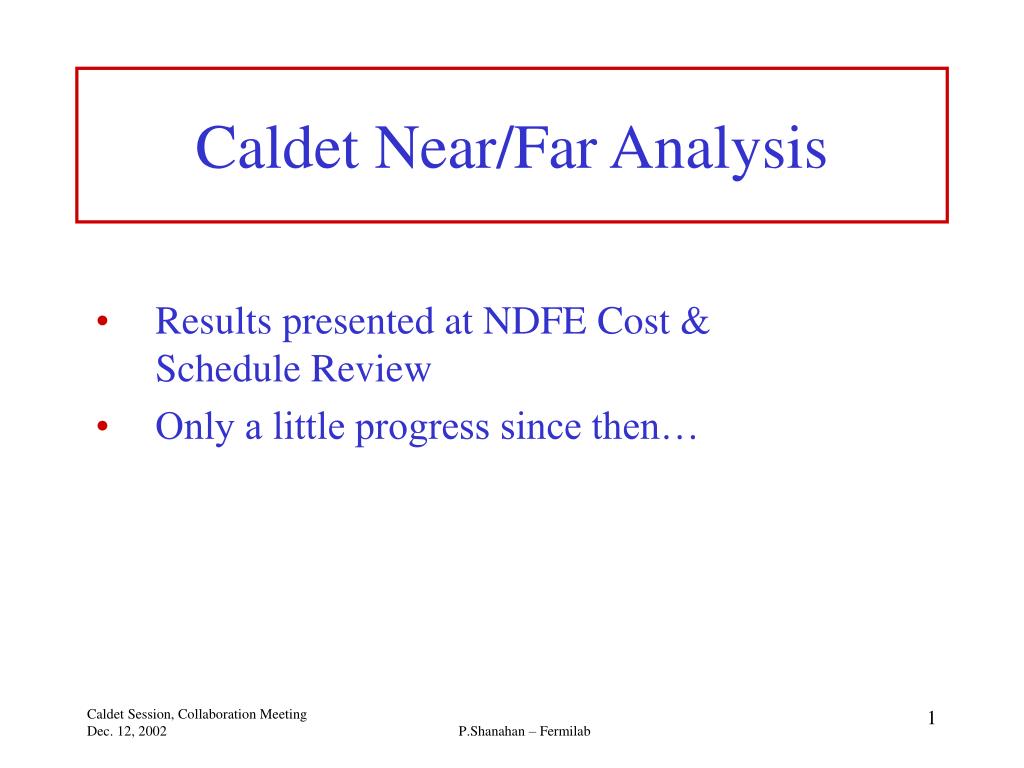 Caldet Near/Far Analysis

• Results presented at NDFE Cost & Schedule Review
• Only a little progress since then…

Caldet Session, Collaboration Meeting
Dec. 12, 2002

P.Shanahan – Fermilab

1